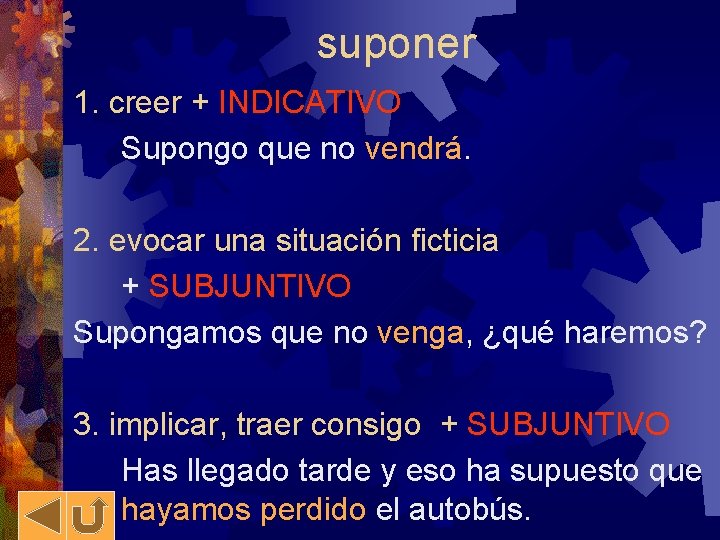 suponer

1. creer + INDICATIVO

Supongo que no vendrá.

2. evocar una situación ficticia + SUBJUNTIVO

Supongamos que no venga, ¿qué haremos?

3. implicar, traer consigo + SUBJUNTIVO

Has llegado tarde y eso ha supuesto que hayamos perdido el autobús.